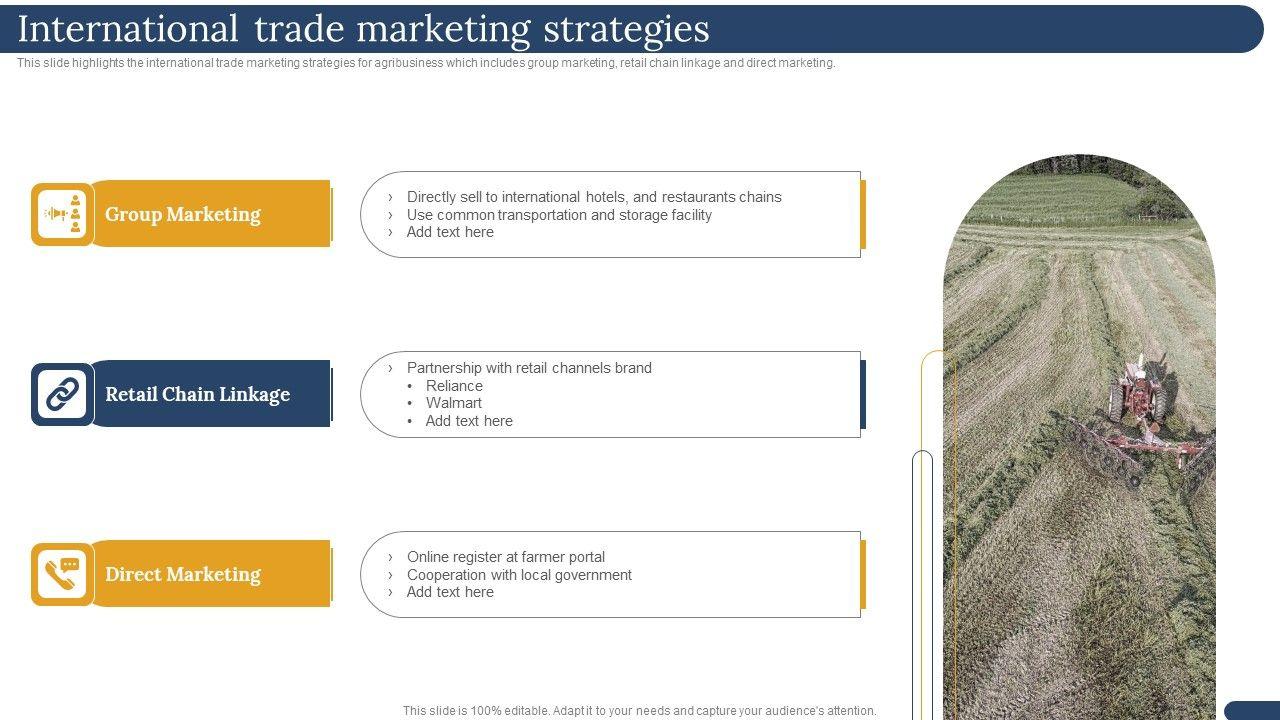 International trade marketing strategies

This slide highlights the international trade marketing strategies for agribusiness which includes group marketing, retail chain linkage and direct marketing.

Group Marketing

› Directly sell to international hotels, and restaurants chains
› Use common transportation and storage facility
› Add text here

Retail Chain Linkage

› Partnership with retail channels brand
• Reliance
• Walmart
• Add text here

Direct Marketing

› Online register at farmer portal
› Cooperation with local government
› Add text here

This slide is 100% editable. Adapt it to your needs and capture your audience's attention.